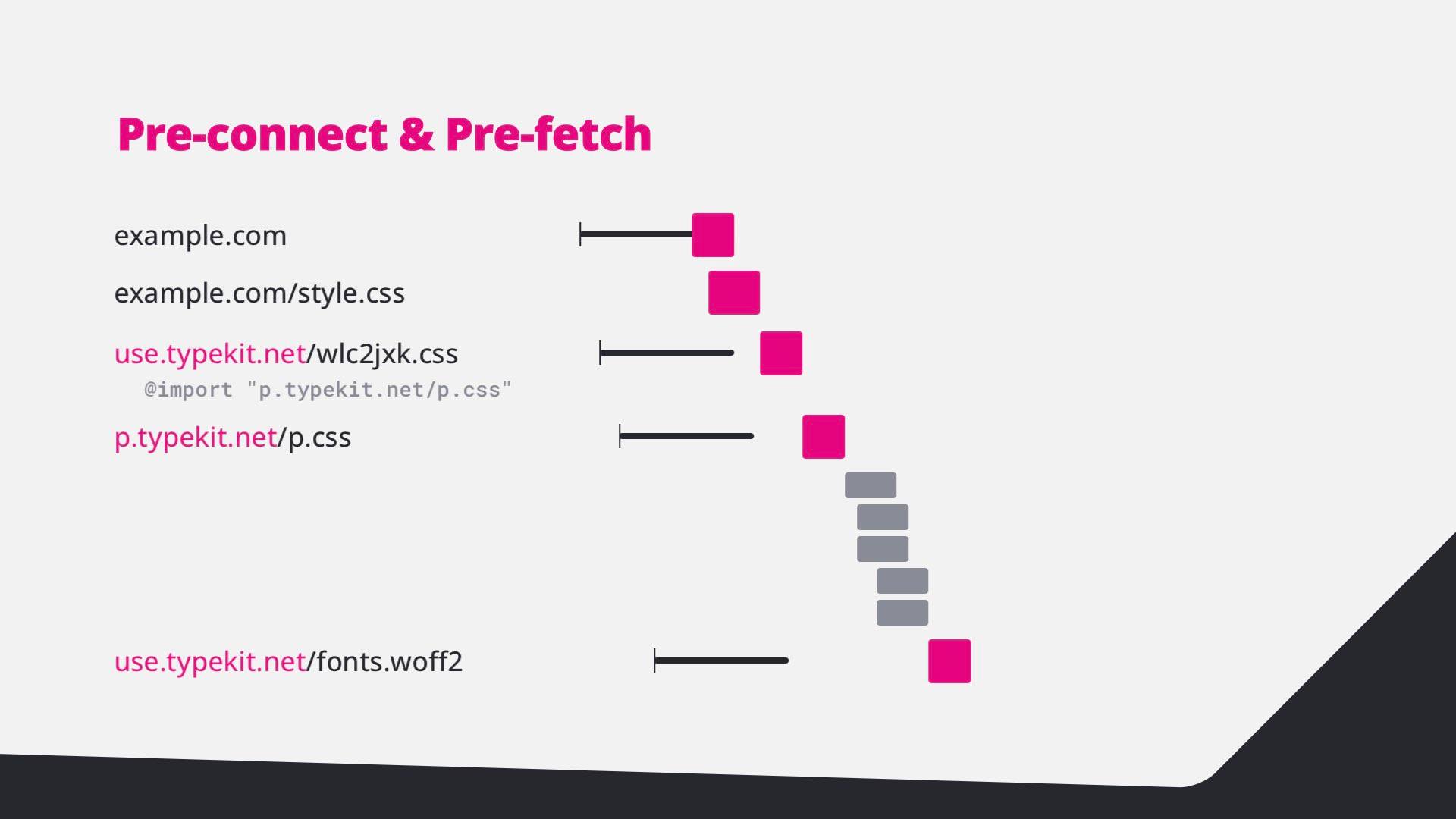 Pre-connect & Pre-fetch

example.com

example.com/style.css

use.typekit.net/wlc2jxk.css

@import "p.typekit.net/p.css"

p.typekit.net/p.css

use.typekit.net/fonts.woff2